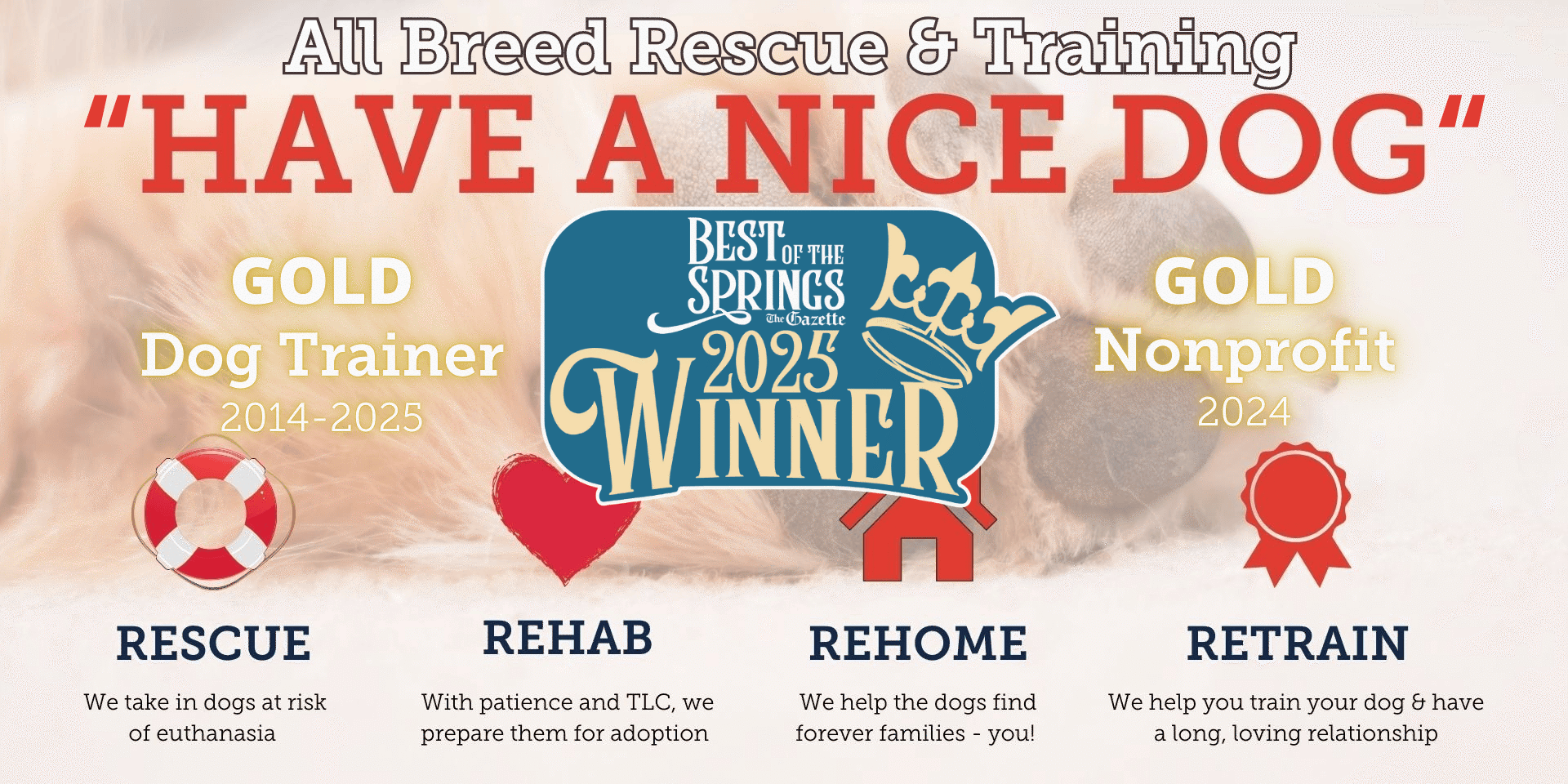 All Breed Rescue & Training
"HAVE A NICE DOG"

GOLD
Dog Trainer
2014-2025

BEST OF THE SPRINGS
The Gazette
2025
WINNER

GOLD
Nonprofit
2024

RESCUE
We take in dogs at risk of euthanasia

REHAB
With patience and TLC, we prepare them for adoption

REHOME
We help the dogs find forever families - you!

RETRAIN
We help you train your dog & have a long, loving relationship